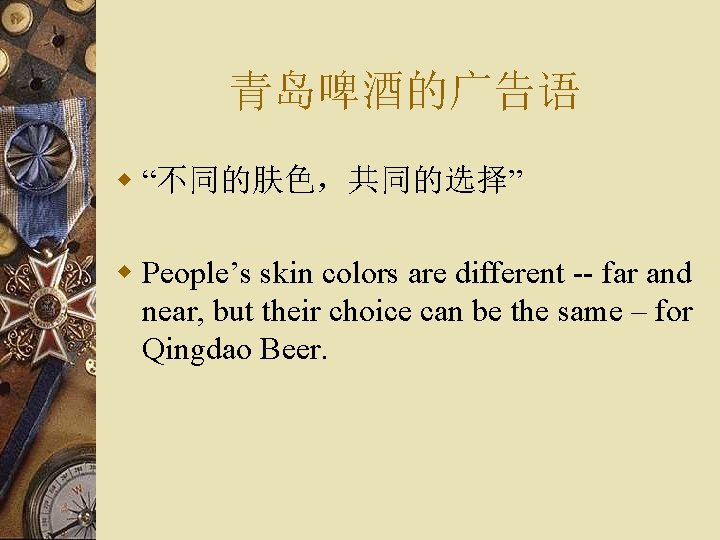 青岛啤酒的广告语

“不同的肤色，共同的选择”

People’s skin colors are different -- far and near, but their choice can be the same – for Qingdao Beer.